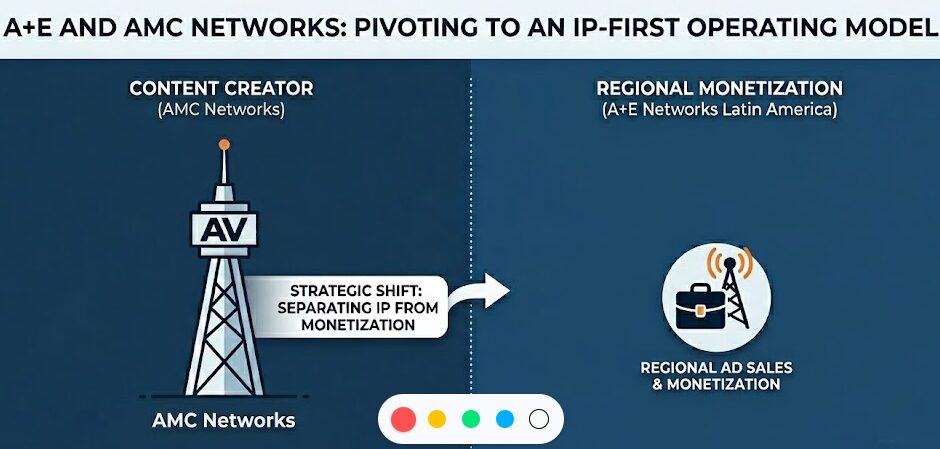 A+E AND AMC NETWORKS: PIVOTING TO AN IP-FIRST OPERATING MODEL

CONTENT CREATOR
(AMC Networks)

AV

STRATEGIC SHIFT: SEPARATING IP FROM MONETIZATION

AMC Networks

REGIONAL MONETIZATION
(A+E Networks Latin America)

REGIONAL AD SALES & MONETIZATION